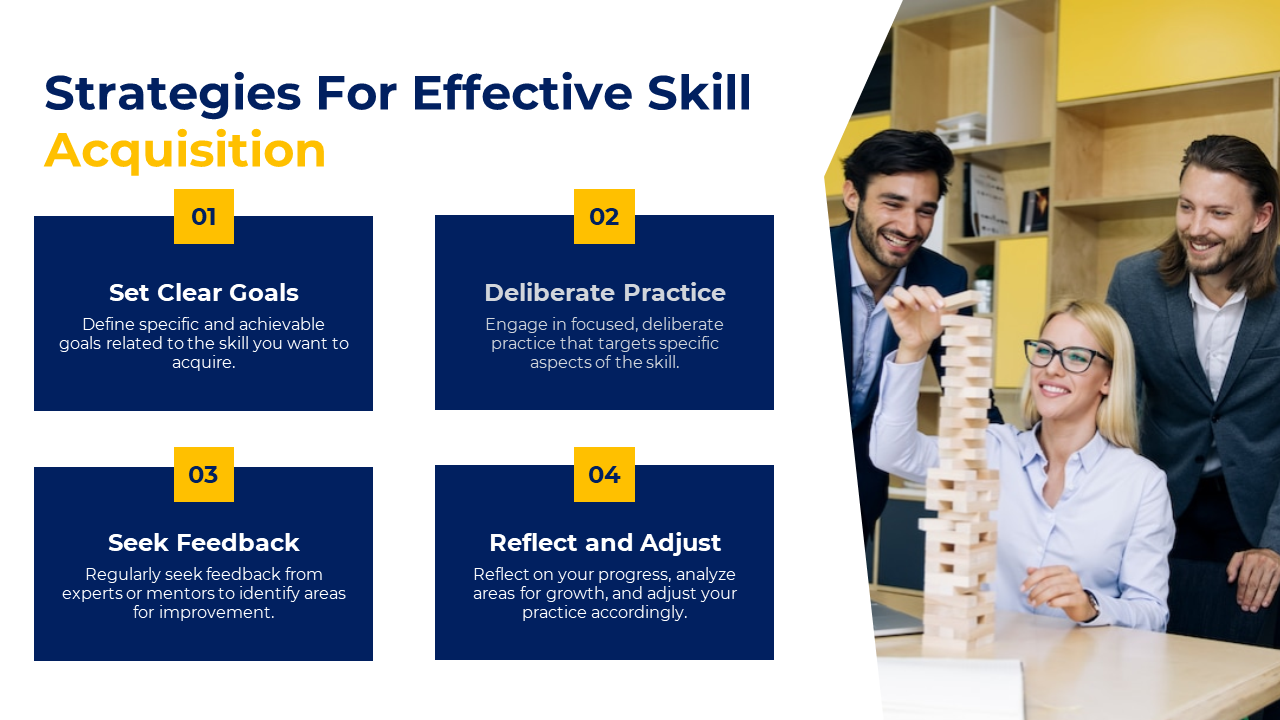 Strategies For Effective Skill Acquisition

01

Set Clear Goals

Define specific and achievable goals related to the skill you want to acquire.

02

Deliberate Practice

Engage in focused, deliberate practice that targets specific aspects of the skill.

03

Seek Feedback

Regularly seek feedback from experts or mentors to identify areas for improvement.

04

Reflect and Adjust

Reflect on your progress, analyze areas for growth, and adjust your practice accordingly.